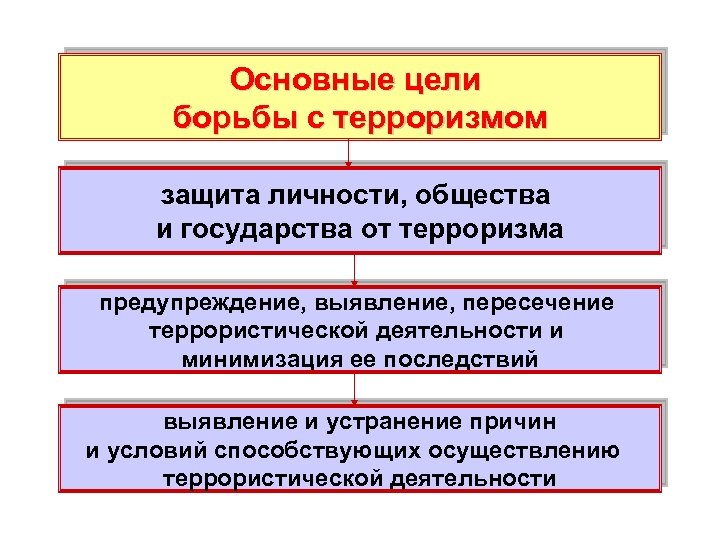 Основные цели борьбы с терроризмом

защита личности, общества и государства от терроризма

предупреждение, выявление, пересечение террористической деятельности и минимизация ее последствий

выявление и устранение причин и условий способствующих осуществлению террористической деятельности